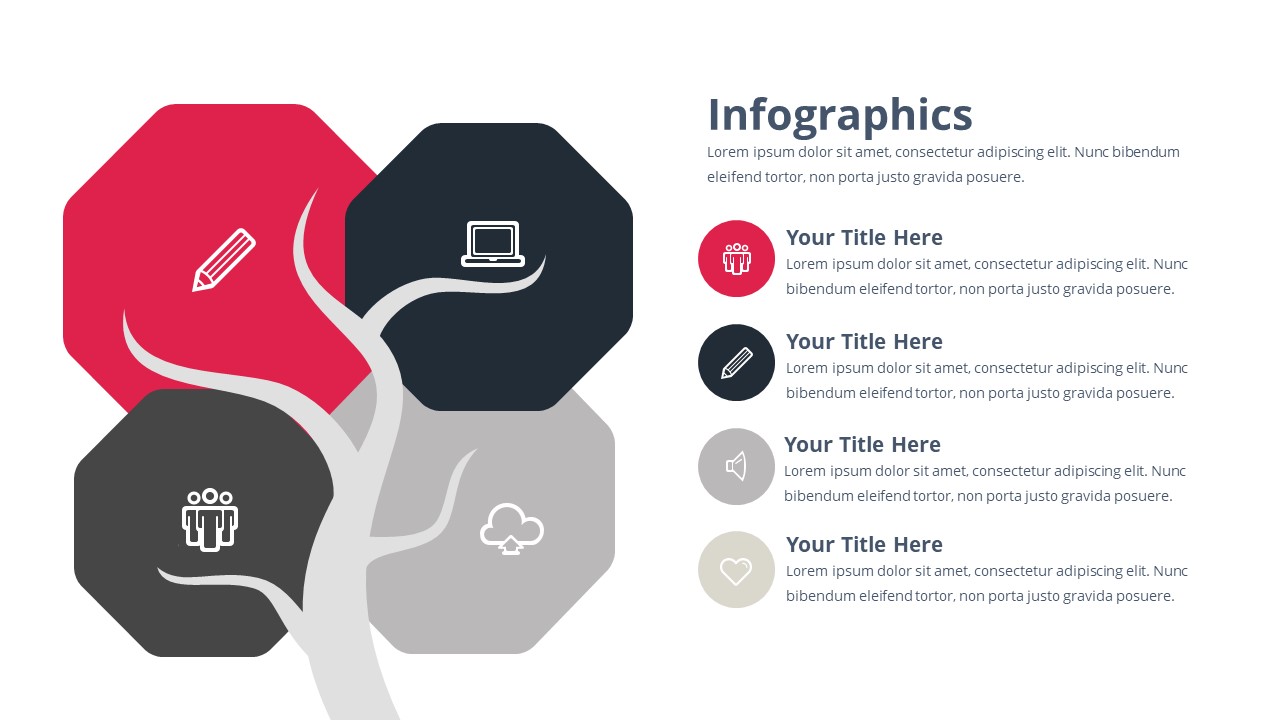 Infographics

Lorem ipsum dolor sit amet, consectetur adipiscing elit. Nunc bibendum eleifend tortor, non porta justo gravida posuere.

Your Title Here

Lorem ipsum dolor sit amet, consectetur adipiscing elit. Nunc bibendum eleifend tortor, non porta justo gravida posuere.

Your Title Here

Lorem ipsum dolor sit amet, consectetur adipiscing elit. Nunc bibendum eleifend tortor, non porta justo gravida posuere.

Your Title Here

Lorem ipsum dolor sit amet, consectetur adipiscing elit. Nunc bibendum eleifend tortor, non porta justo gravida posuere.

Your Title Here

Lorem ipsum dolor sit amet, consectetur adipiscing elit. Nunc bibendum eleifend tortor, non porta justo gravida posuere.